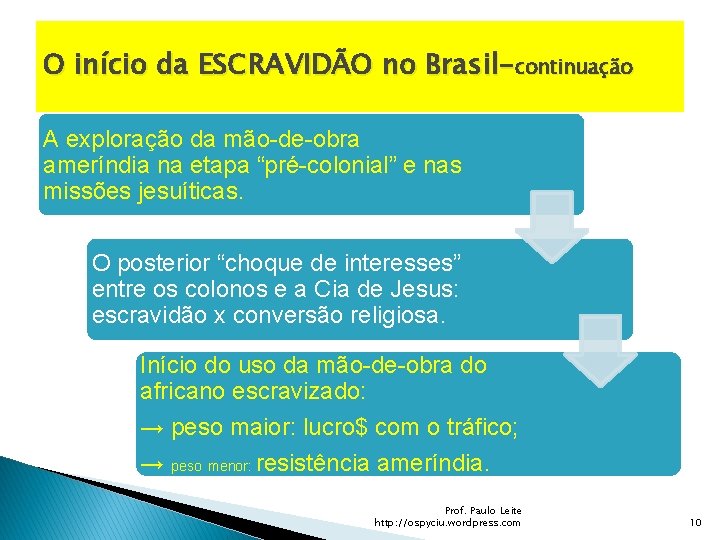 O início da ESCRAVIDÃO no Brasil-continuação

A exploração da mão-de-obra ameríndia na etapa “pré-colonial” e nas missões jesuíticas.

O posterior “choque de interesses” entre os colonos e a Cia de Jesus: escravidão x conversão religiosa.

Início do uso da mão-de-obra do africano escravizado:

→ peso maior: lucro$ com o tráfico;

→ peso menor: resistência ameríndia.

Prof. Paulo Leite
http://ospyciu.wordpress.com

10